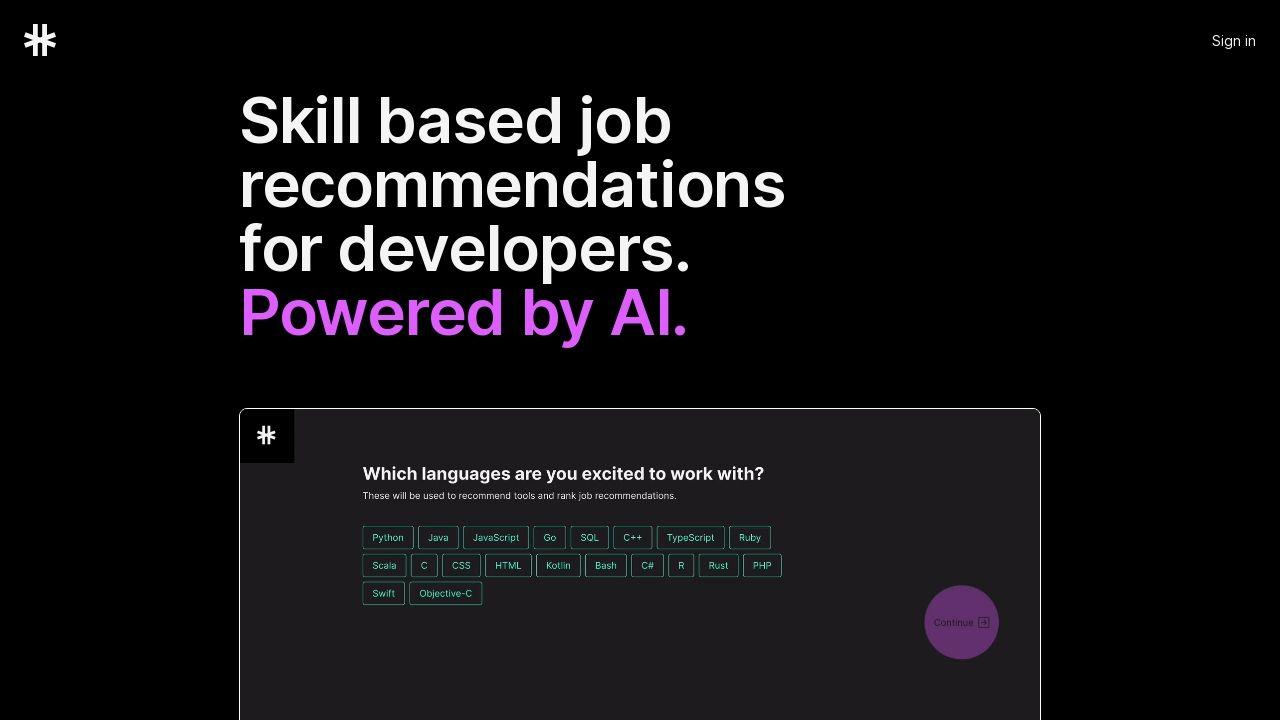 Sign in

Skill based job recommendations for developers.
Powered by AI.

Which languages are you excited to work with?
These will be used to recommend tools and rank job recommendations.

Python Java JavaScript Go SQL C++ TypeScript Ruby
Scala C CSS HTML Kotlin Bash C# R Rust PHP
Swift Objective-C

Continue